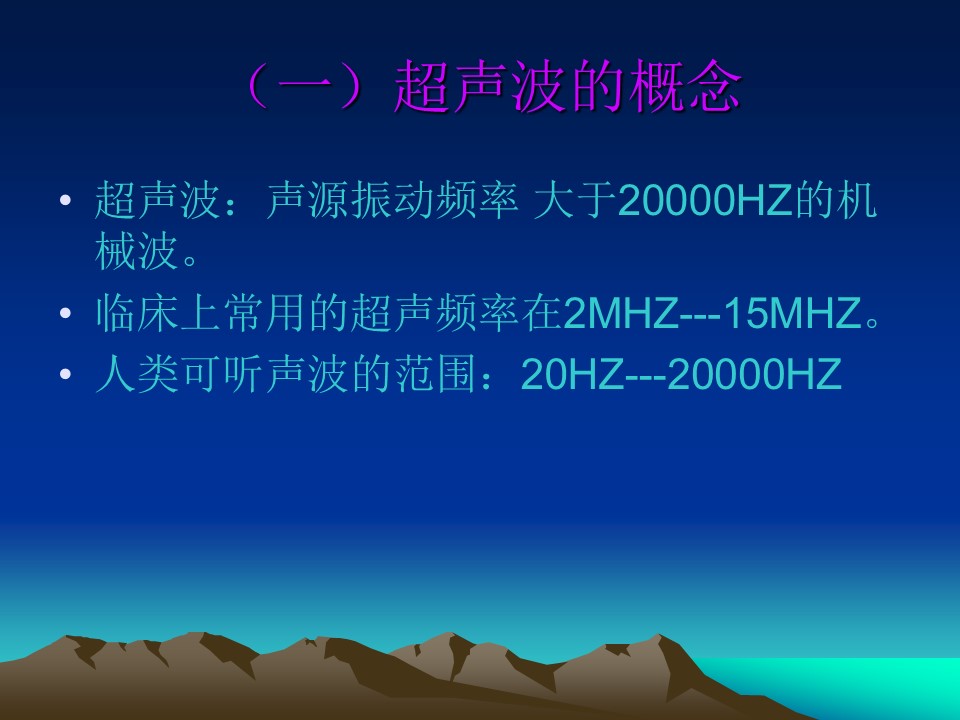 （一）超声波的概念

• 超声波：声源振动频率 大于20000HZ的机械波。
• 临床上常用的超声频率在2MHZ---15MHZ。
• 人类可听声波的范围：20HZ---20000HZ